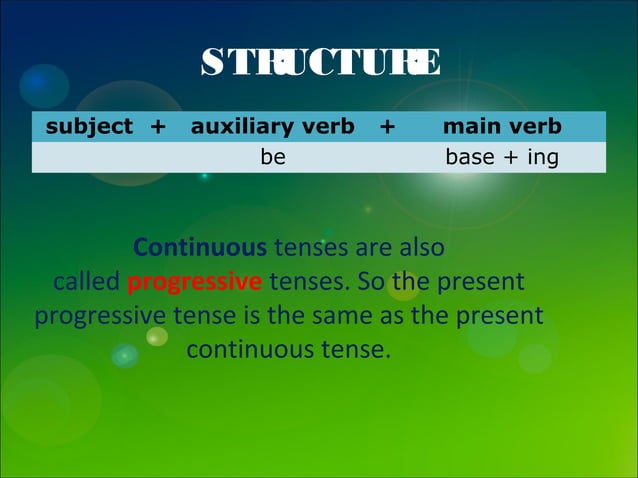 STRUCTURE

| subject | + | auxiliary verb | + | main verb |
|---|---|---|---|---|
| | | be | | base + ing |

Continuous tenses are also called progressive tenses. So the present progressive tense is the same as the present continuous tense.